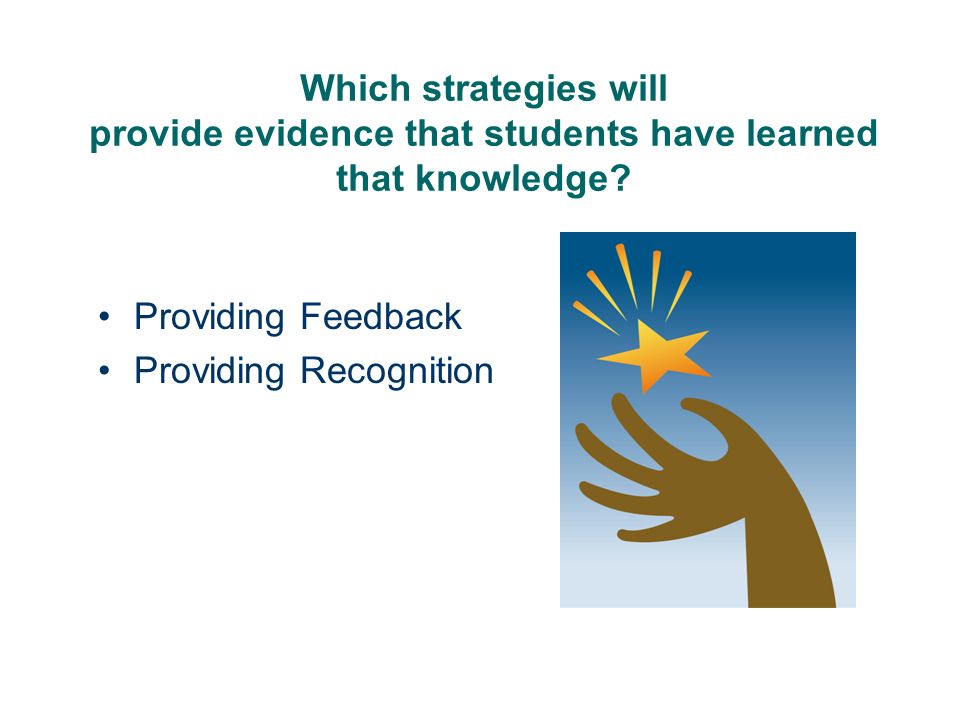 Which strategies will
provide evidence that students have learned
that knowledge?

• Providing Feedback
• Providing Recognition